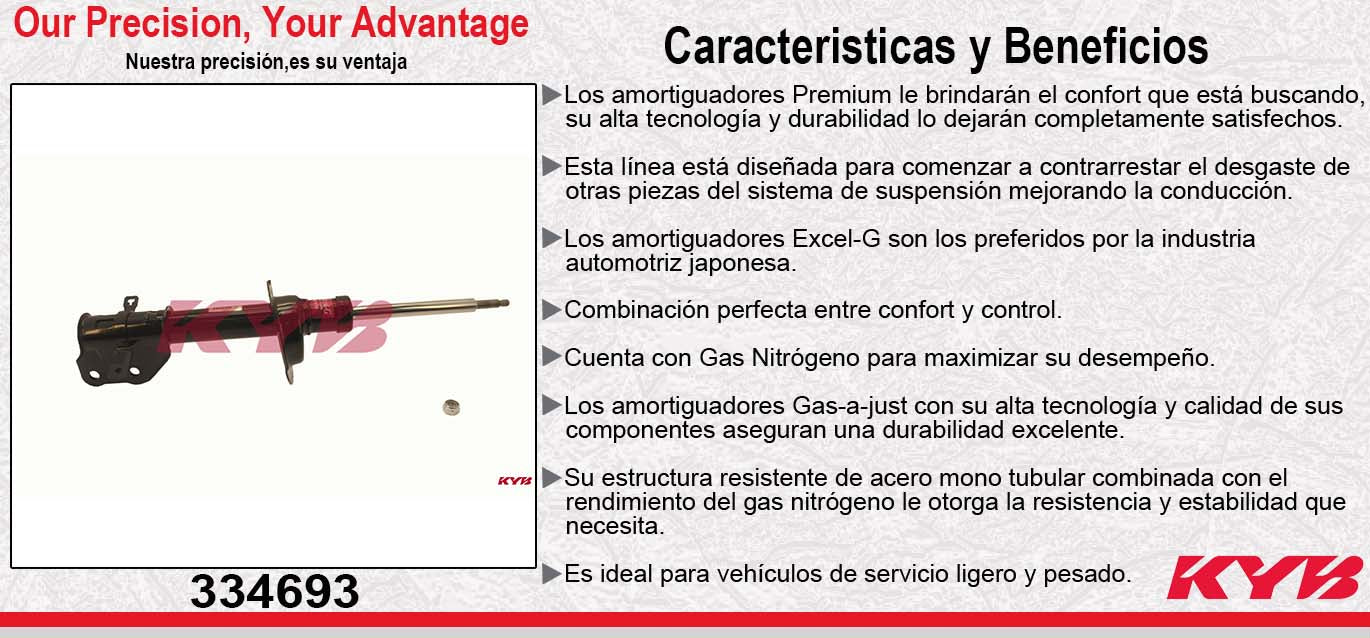 Our Precision, Your Advantage
Nuestra precisión,es su ventaja

KYB

KYB

334693

Caracteristicas y Beneficios

▶Los amortiguadores Premium le brindarán el confort que está buscando, su alta tecnología y durabilidad lo dejarán completamente satisfechos.

▶Esta línea está diseñada para comenzar a contrarrestar el desgaste de otras piezas del sistema de suspensión mejorando la conducción.

▶Los amortiguadores Excel-G son los preferidos por la industria automotriz japonesa.

▶Combinación perfecta entre confort y control.

▶Cuenta con Gas Nitrógeno para maximizar su desempeño.

▶Los amortiguadores Gas-a-just con su alta tecnología y calidad de sus componentes aseguran una durabilidad excelente.

▶Su estructura resistente de acero mono tubular combinada con el rendimiento del gas nitrógeno le otorga la resistencia y estabilidad que necesita.

▶Es ideal para vehículos de servicio ligero y pesado.

KYB